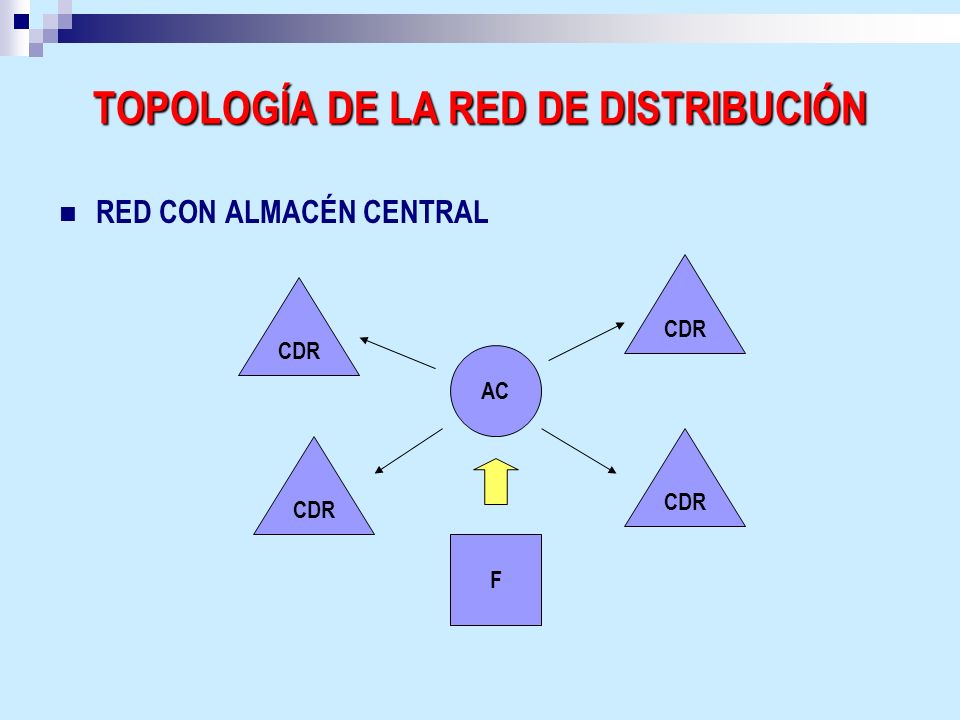 TOPOLOGÍA DE LA RED DE DISTRIBUCIÓN

RED CON ALMACÉN CENTRAL

CDR

CDR

AC

CDR

CDR

F